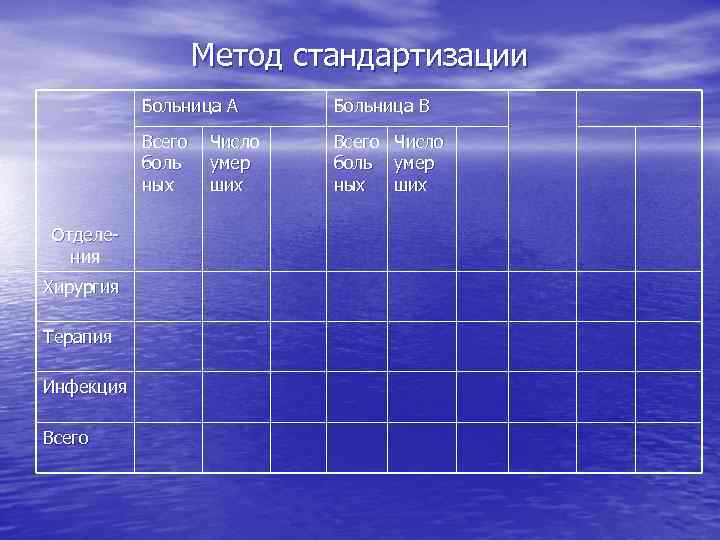 Метод стандартизации

| Отделения | Больница А | | | Больница В | | | | | |
|---|---|---|---|---|---|---|---|---|---|
| | Всего больных | Число умерших | | Всего больных | Число умерших | | | | |
| Хирургия | | | | | | | | | |
| Терапия | | | | | | | | | |
| Инфекция | | | | | | | | | |
| Всего | | | | | | | | | |